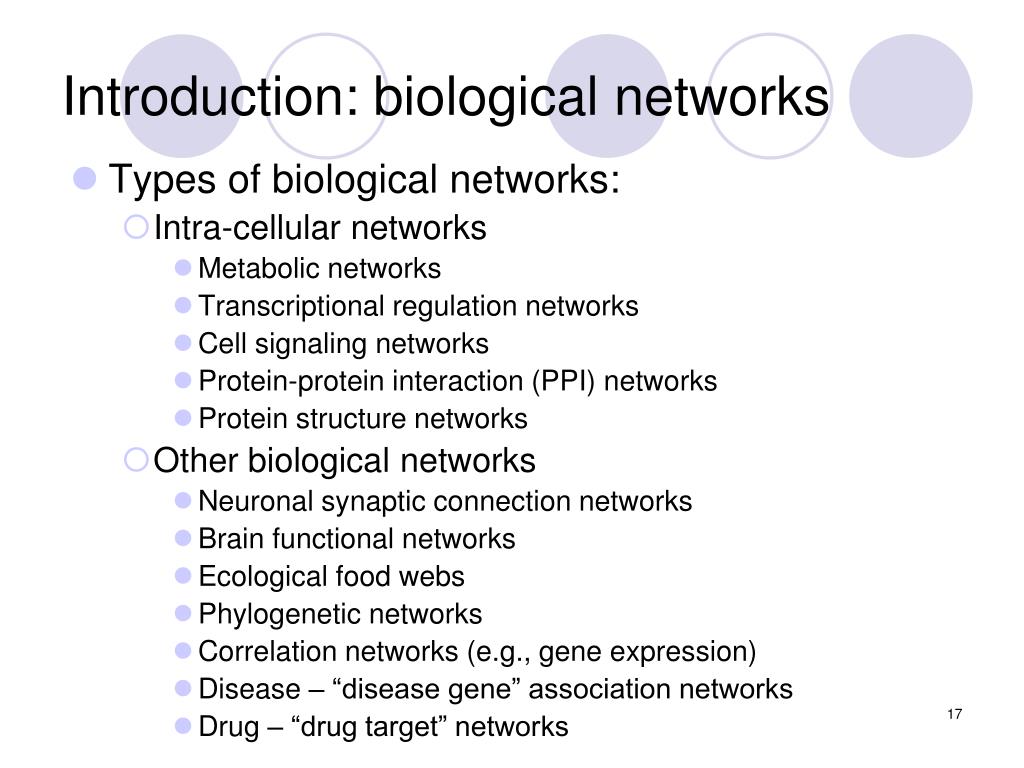 Introduction: biological networks

Types of biological networks:

Intra-cellular networks

Metabolic networks

Transcriptional regulation networks

Cell signaling networks

Protein-protein interaction (PPI) networks

Protein structure networks

Other biological networks

Neuronal synaptic connection networks

Brain functional networks

Ecological food webs

Phylogenetic networks

Correlation networks (e.g., gene expression)

Disease – “disease gene” association networks

Drug – “drug target” networks

17